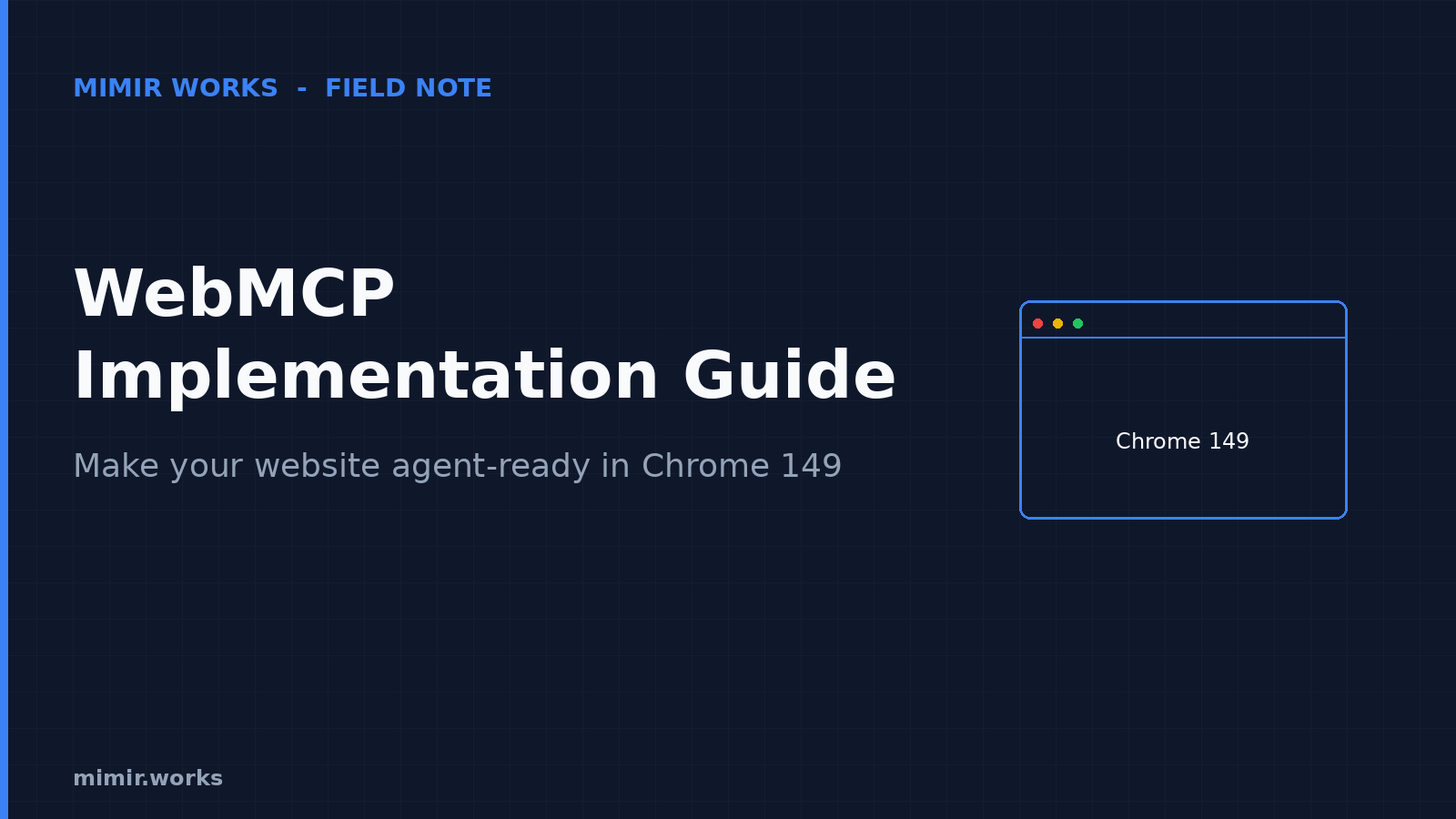 MIMIR WORKS - FIELD NOTE

WebMCP
Implementation Guide

Make your website agent-ready in Chrome 149

Chrome 149

mimir.works